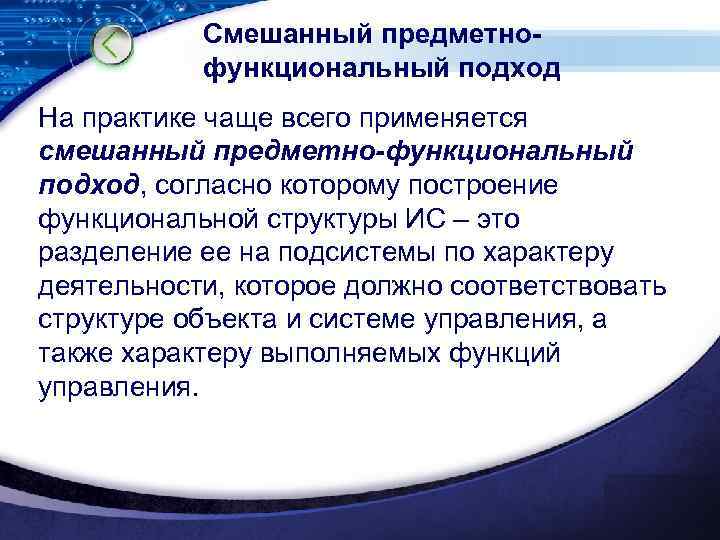 Смешанный предметно-функциональный подход

На практике чаще всего применяется смешанный предметно-функциональный подход, согласно которому построение функциональной структуры ИС – это разделение ее на подсистемы по характеру деятельности, которое должно соответствовать структуре объекта и системе управления, а также характеру выполняемых функций управления.